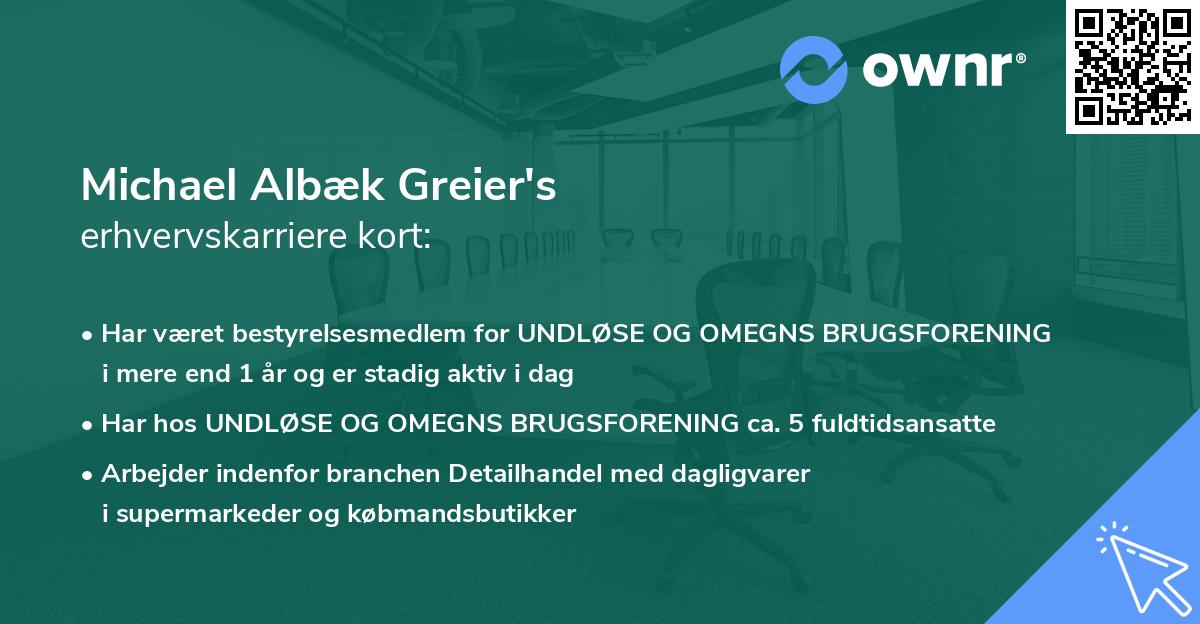 ownr®

Michael Albæk Greier's
erhvervskarriere kort:

• Har været bestyrelsesmedlem for UNDLØSE OG OMEGNS BRUGSFORENING i mere end 1 år og er stadig aktiv i dag

• Har hos UNDLØSE OG OMEGNS BRUGSFORENING ca. 5 fuldtidsansatte

• Arbejder indenfor branchen Detailhandel med dagligvarer i supermarkeder og købmandsbutikker